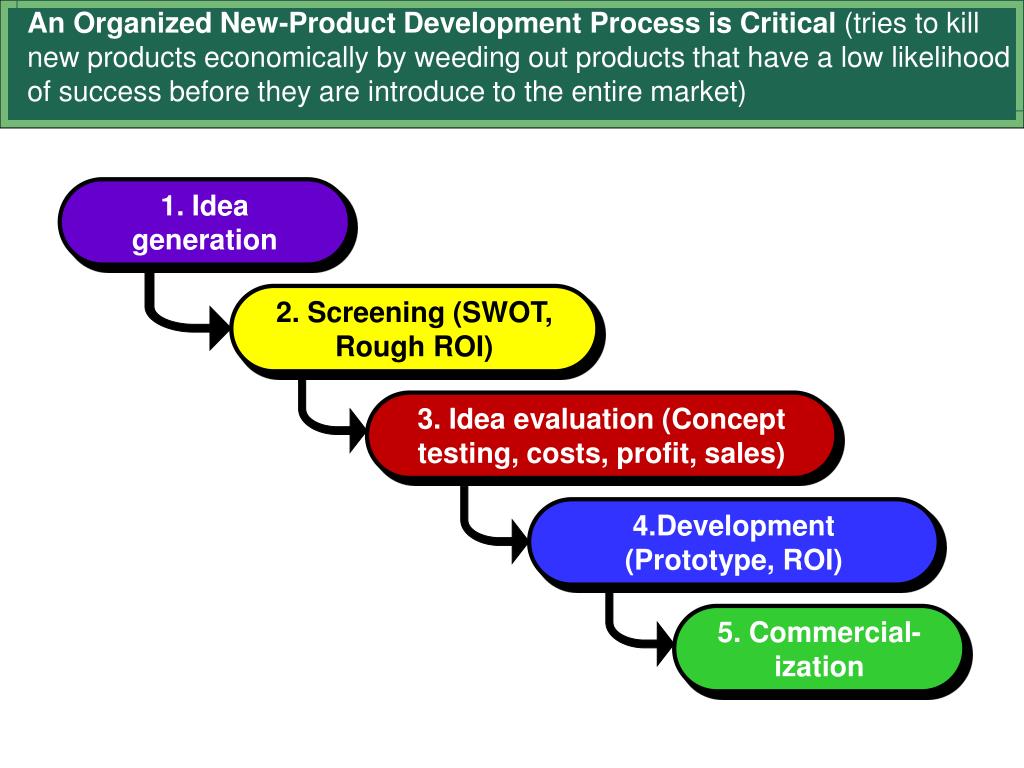 An Organized New-Product Development Process is Critical (tries to kill new products economically by weeding out products that have a low likelihood of success before they are introduce to the entire market)

1. Idea generation

2. Screening (SWOT, Rough ROI)

3. Idea evaluation (Concept testing, costs, profit, sales)

4.Development (Prototype, ROI)

5. Commercialization